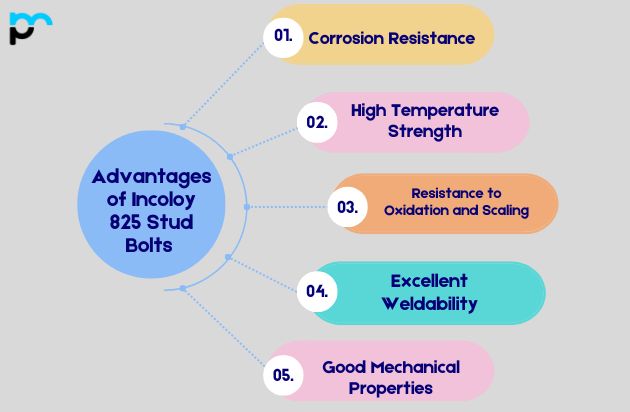 Advantages of Incoloy 825 Stud Bolts

01. Corrosion Resistance

02. High Temperature Strength

03. Resistance to Oxidation and Scaling

04. Excellent Weldability

05. Good Mechanical Properties